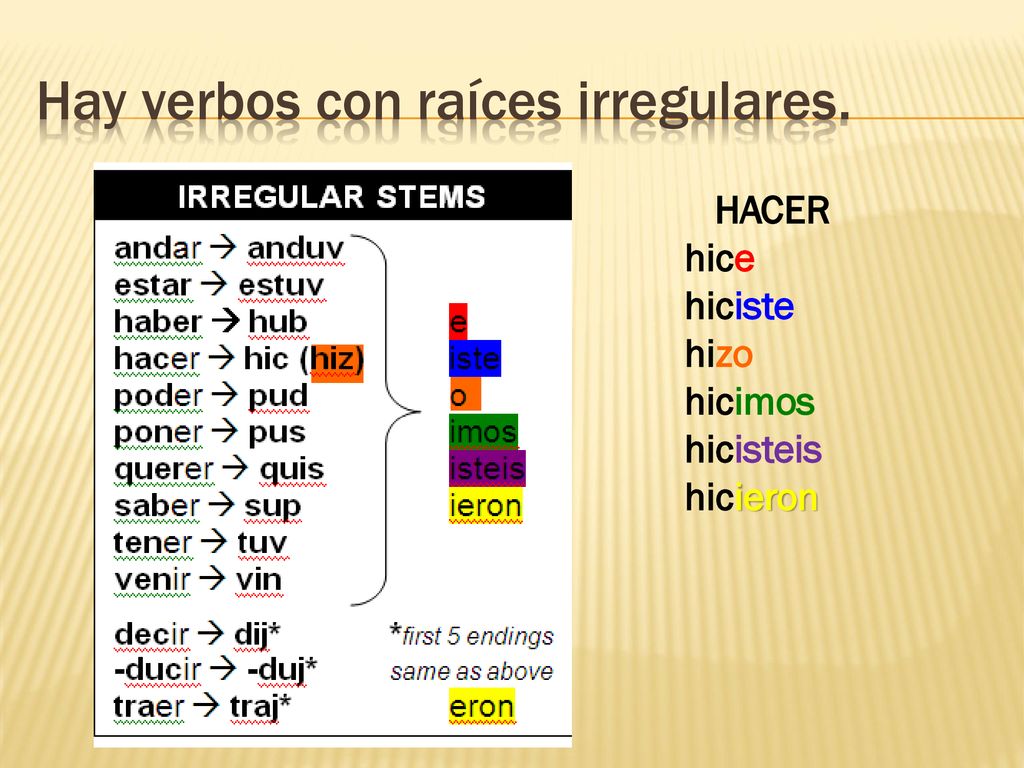 Hay verbos con raíces irregulares.

IRREGULAR STEMS

andar → anduv
estar → estuv
haber → hub
hacer → hic (hiz)
poder → pud
poner → pus
querer → quis
saber → sup
tener → tuv
venir → vin

e
iste
o
imos
isteis
ieron

decir → dij*
-ducir → -duj*
traer → traj*

*first 5 endings same as above

eron

HACER
hice
hiciste
hizo
hicimos
hicisteis
hicieron